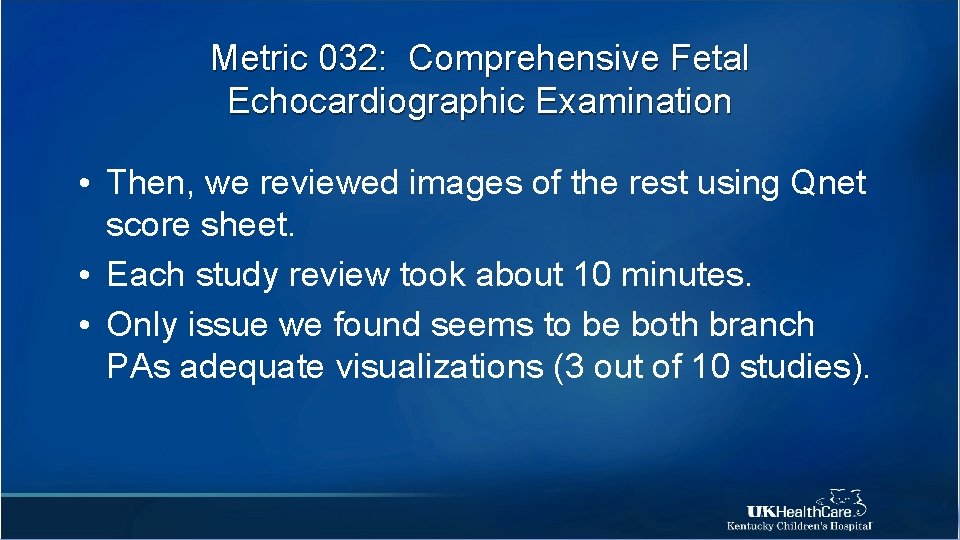 Metric 032: Comprehensive Fetal Echocardiographic Examination

• Then, we reviewed images of the rest using Qnet score sheet.
• Each study review took about 10 minutes.
• Only issue we found seems to be both branch PAs adequate visualizations (3 out of 10 studies).

UKHealthCare
Kentucky Children's Hospital